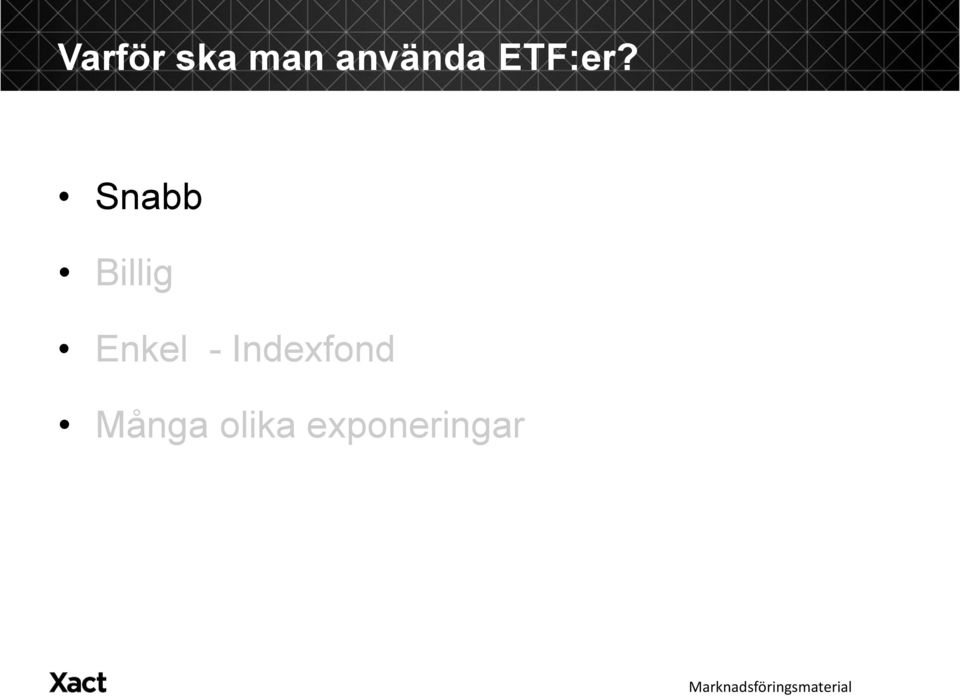 Varför ska man använda ETF:er?

• Snabb

• Billig

• Enkel - Indexfond

• Många olika exponeringar

Xact

Marknadsföringsmaterial